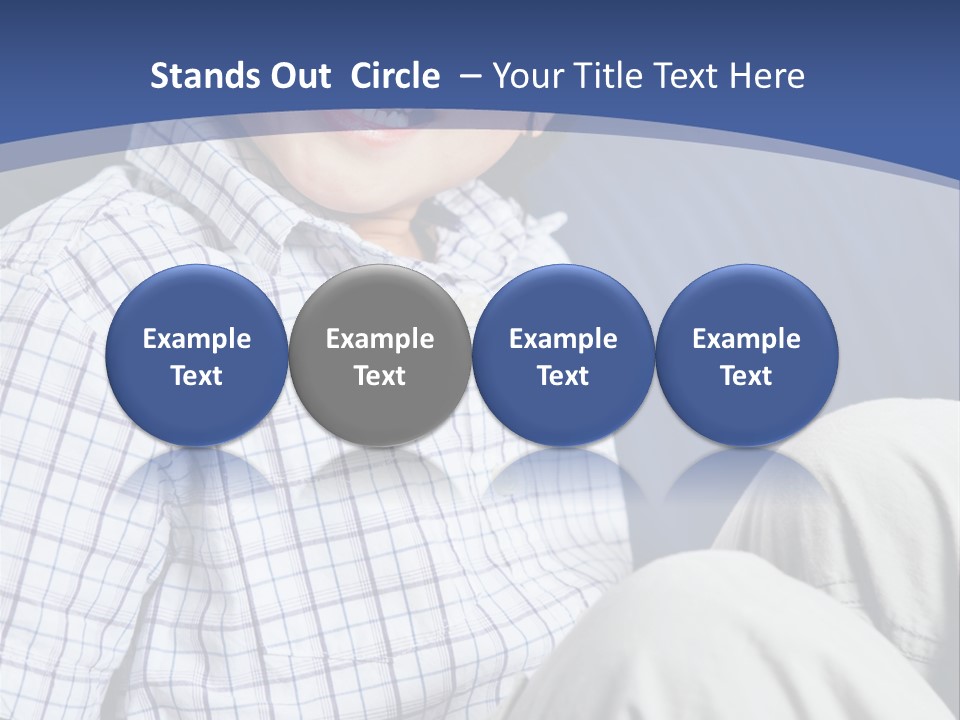 Stands Out Circle – Your Title Text Here

Example Text

Example Text

Example Text

Example Text